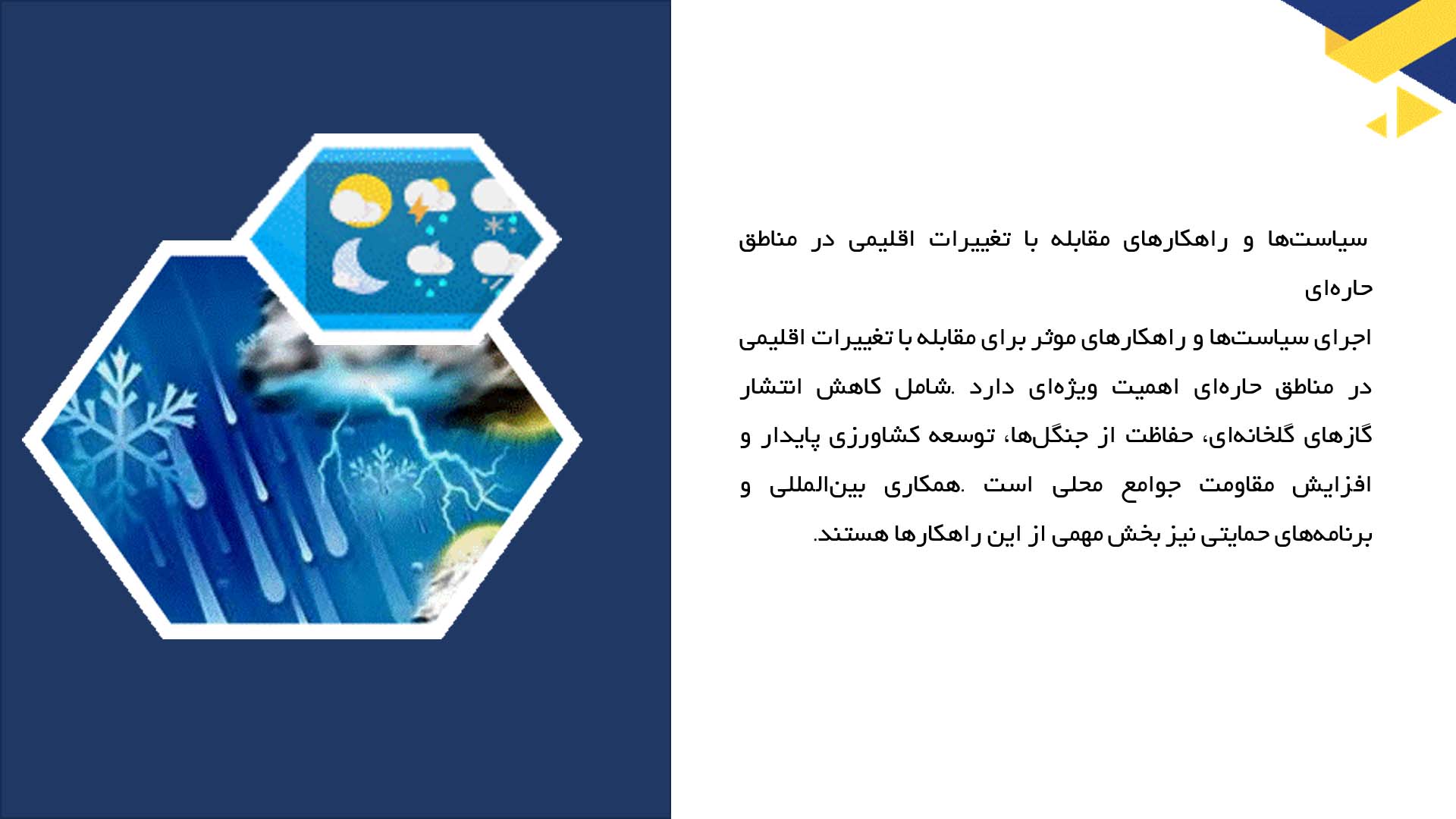 سیاست‌ها و راهکارهای مقابله با تغییرات اقلیمی در مناطق حاره‌ای

اجرای سیاست‌ها و راهکارهای موثر برای مقابله با تغییرات اقلیمی در مناطق حاره‌ای اهمیت ویژه‌ای دارد .شامل کاهش انتشار گازهای گلخانه‌ای، حفاظت از جنگل‌ها، توسعه کشاورزی پایدار و افزایش مقاومت جوامع محلی است .همکاری بین‌المللی و برنامه‌های حمایتی نیز بخش مهمی از این راهکارها هستند.